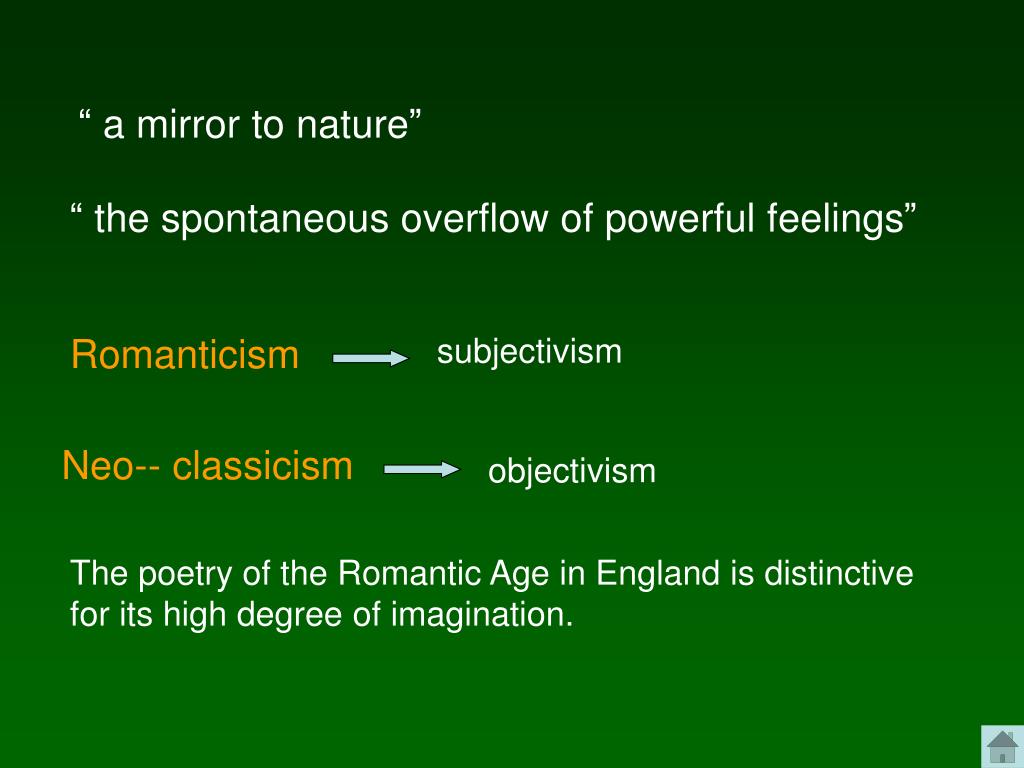 “ a mirror to nature”

“ the spontaneous overflow of powerful feelings”

Romanticism subjectivism

Neo-- classicism objectivism

The poetry of the Romantic Age in England is distinctive for its high degree of imagination.